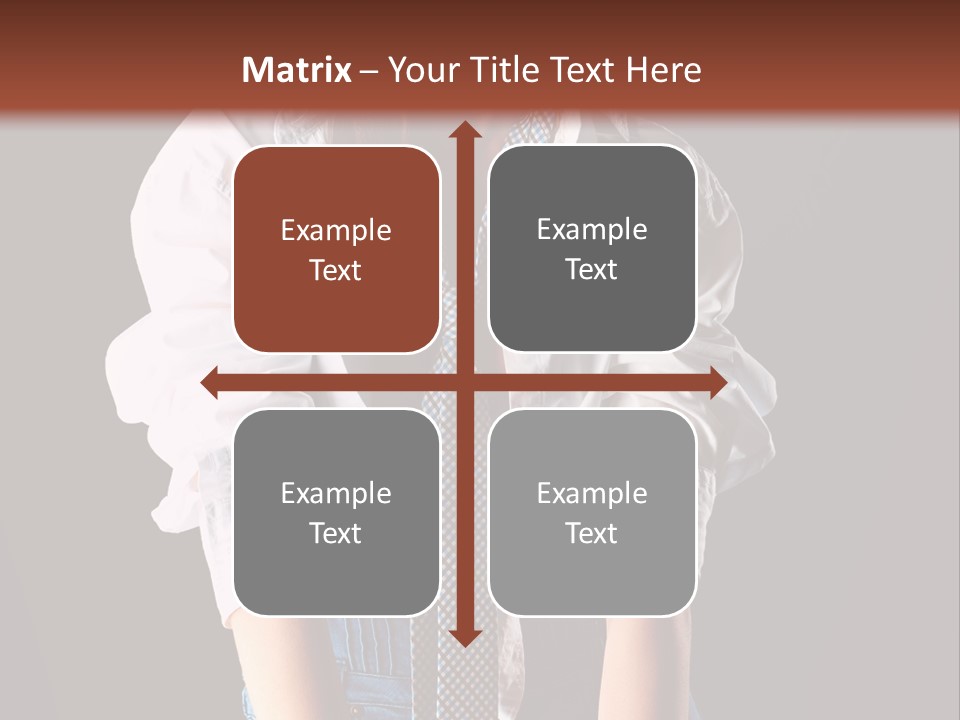 Matrix – Your Title Text Here

Example Text

Example Text

Example Text

Example Text